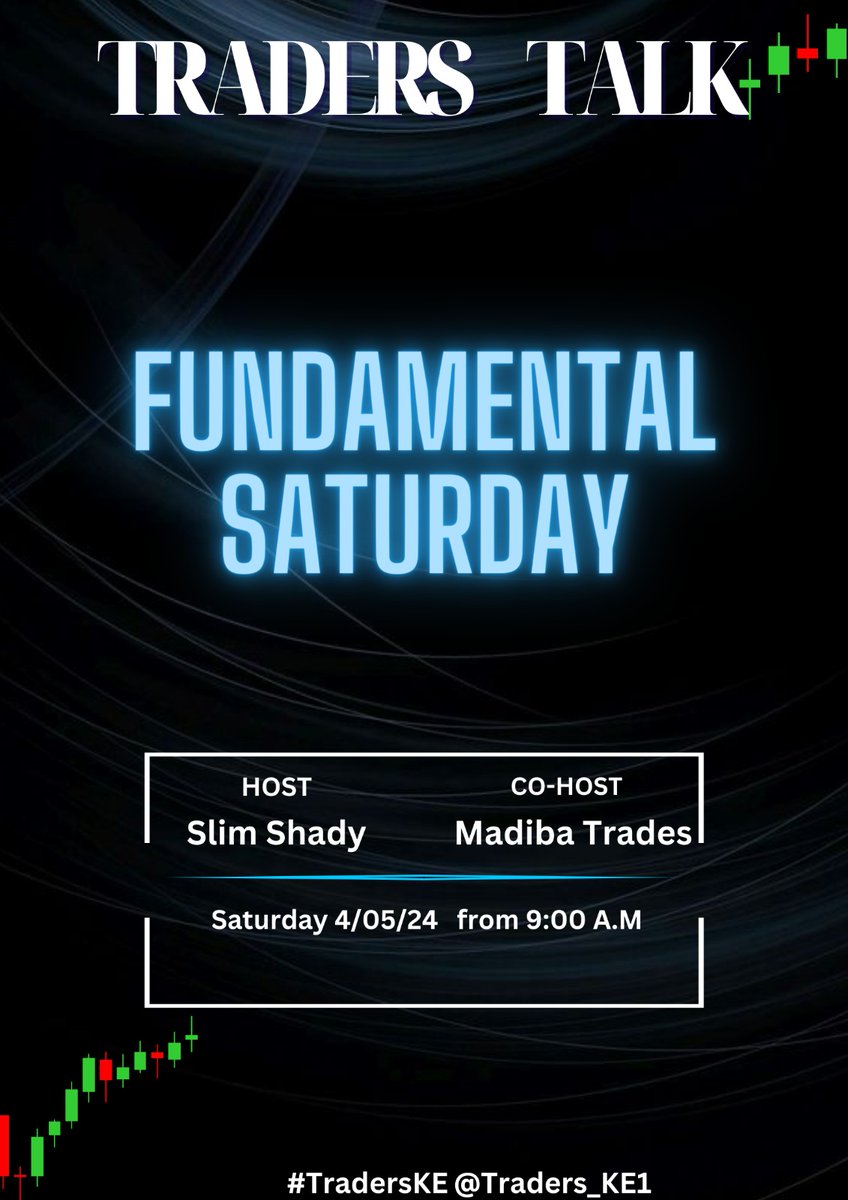 TRADERS TALK

FUNDAMENTAL SATURDAY

HOST
Slim Shady

CO-HOST
Madiba Trades

Saturday 4/05/24 from 9:00 A.M

#TradersKE @Traders_KE1